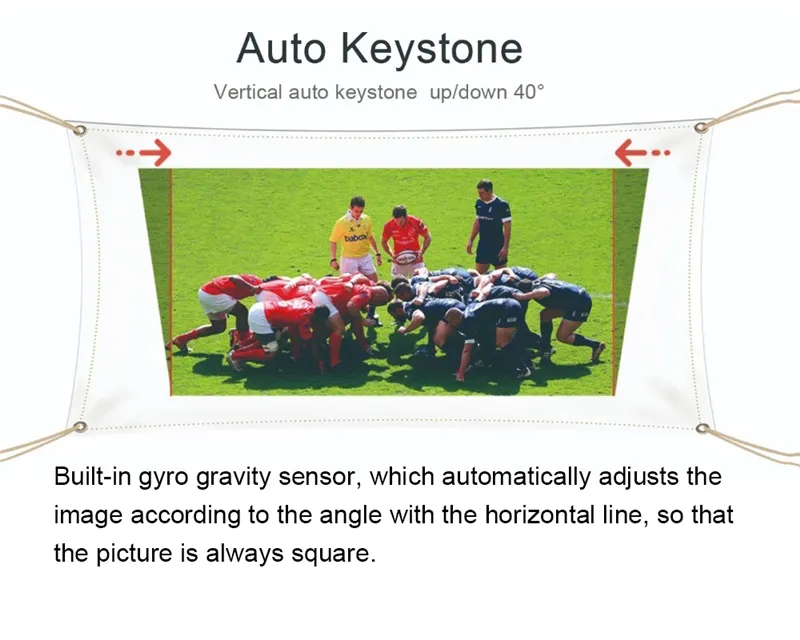 Auto Keystone

Vertical auto keystone up/down 40°

babcock

Built-in gyro gravity sensor, which automatically adjusts the image according to the angle with the horizontal line, so that the picture is always square.